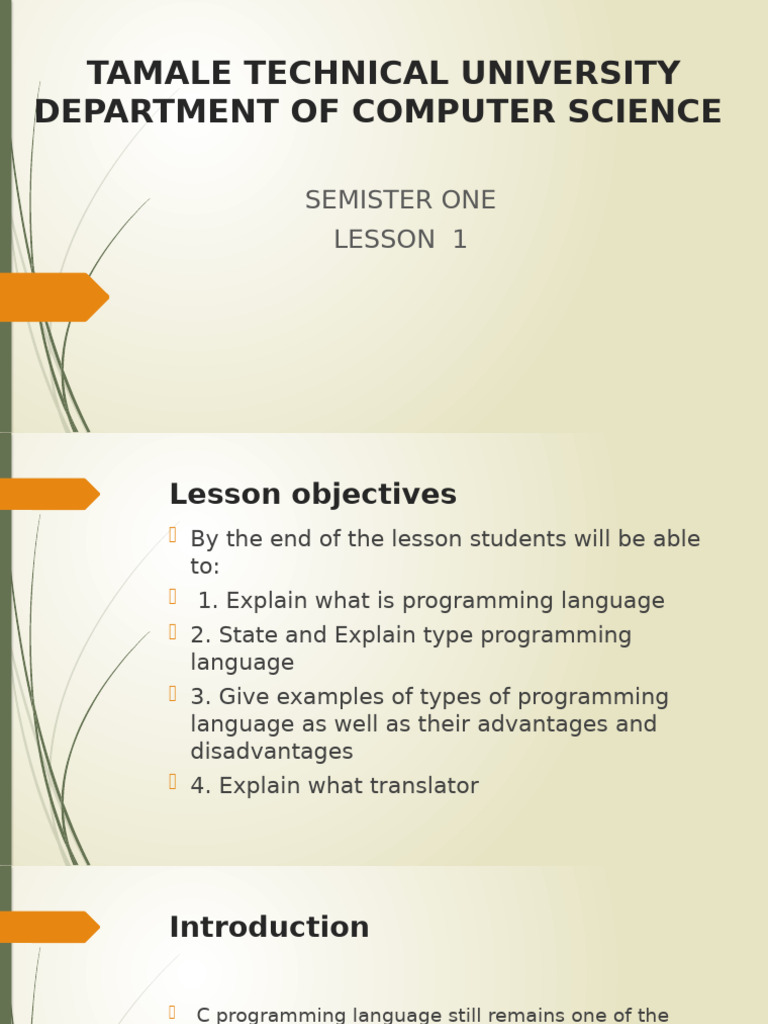 TAMALE TECHNICAL UNIVERSITY DEPARTMENT OF COMPUTER SCIENCE

SEMISTER ONE
LESSON 1

Lesson objectives

By the end of the lesson students will be able to:
1. Explain what is programming language
2. State and Explain type programming language
3. Give examples of types of programming language as well as their advantages and disadvantages
4. Explain what translator

Introduction

C programming language still remains one of the